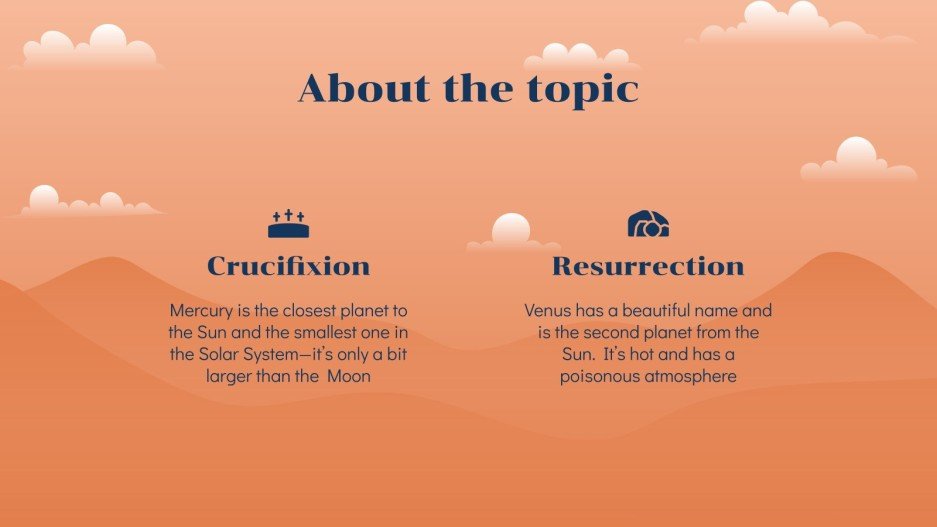 About the topic

Crucifixion

Mercury is the closest planet to the Sun and the smallest one in the Solar System—it's only a bit larger than the Moon

Resurrection

Venus has a beautiful name and is the second planet from the Sun. It's hot and has a poisonous atmosphere